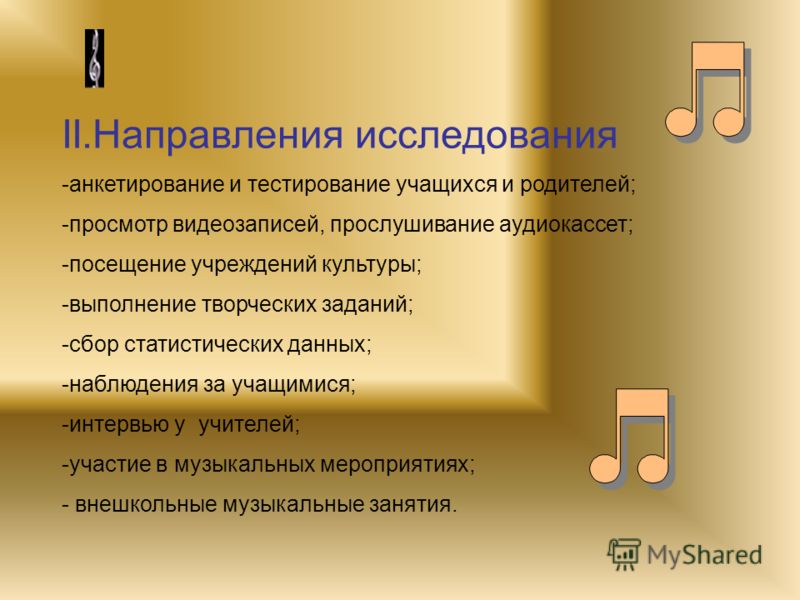 II.Направления исследования

-анкетирование и тестирование учащихся и родителей;

-просмотр видеозаписей, прослушивание аудиокассет;

-посещение учреждений культуры;

-выполнение творческих заданий;

-сбор статистических данных;

-наблюдения за учащимися;

-интервью у учителей;

-участие в музыкальных мероприятиях;

- внешкольные музыкальные занятия.

MyShared